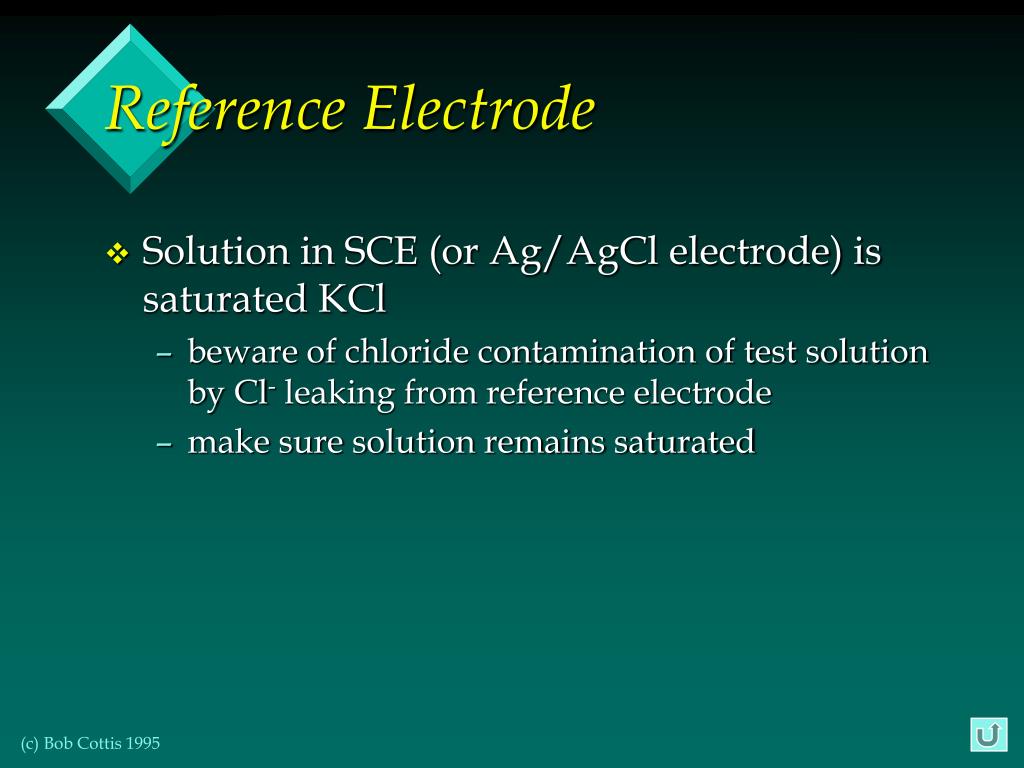 Reference Electrode

❖ Solution in SCE (or Ag/AgCl electrode) is saturated KCl

– beware of chloride contamination of test solution by $Cl^-$ leaking from reference electrode

– make sure solution remains saturated

(c) Bob Cottis 1995